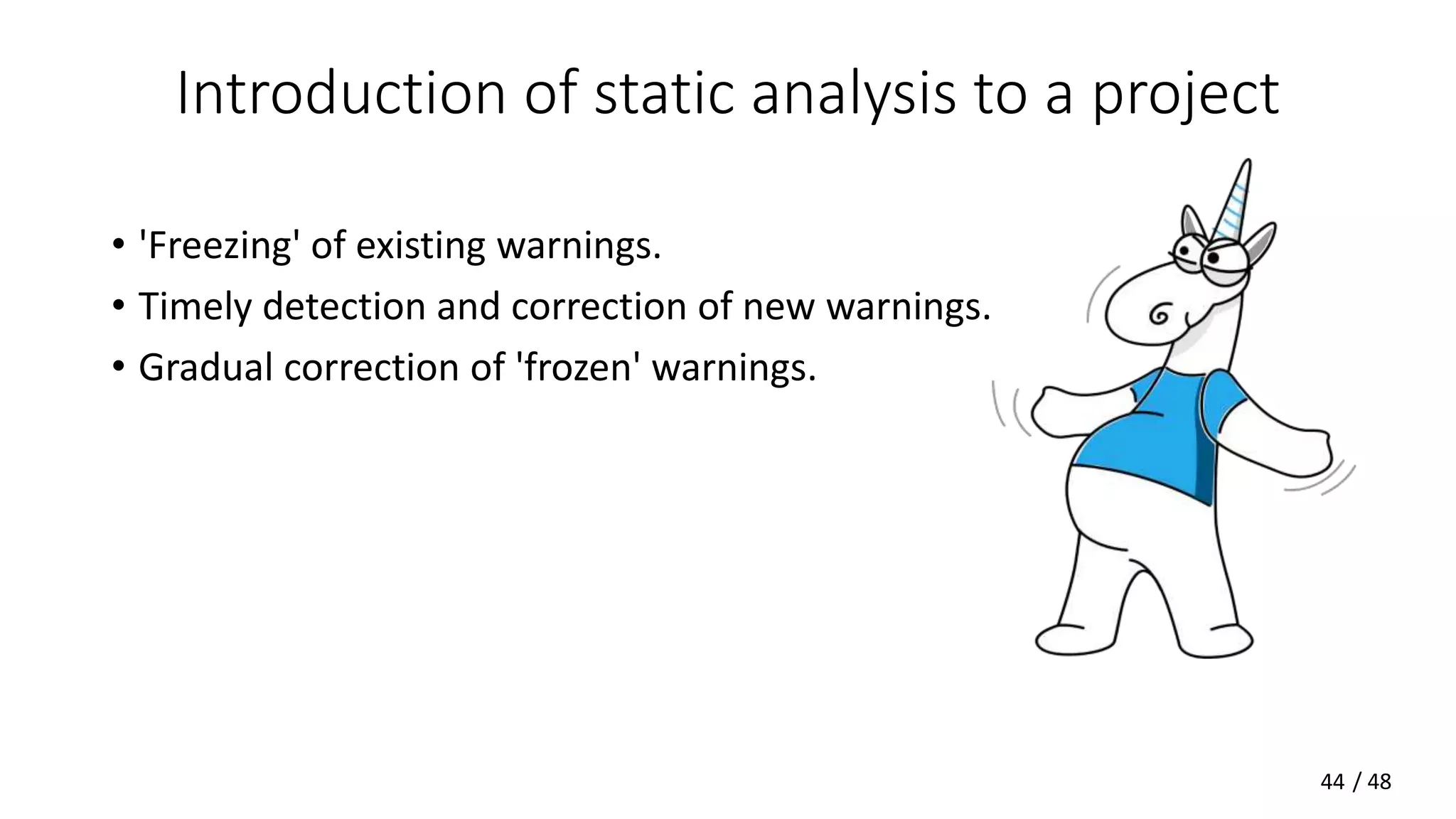 Introduction of static analysis to a project

• 'Freezing' of existing warnings.
• Timely detection and correction of new warnings.
• Gradual correction of 'frozen' warnings.

44 / 48